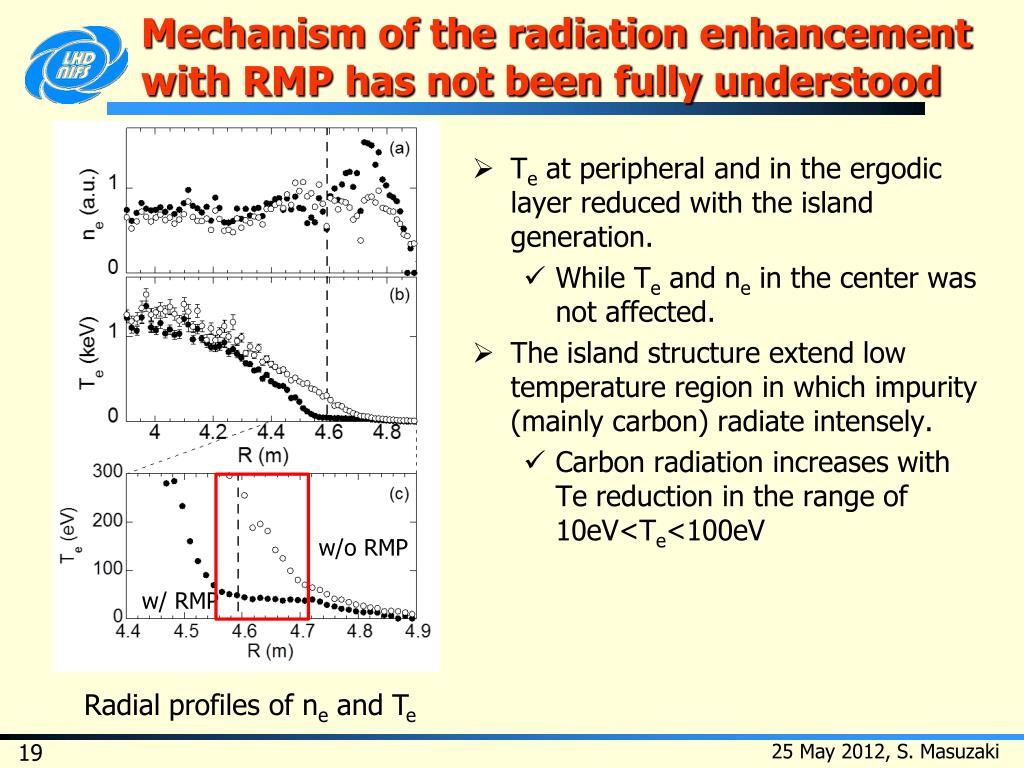 LHD NIFS

Mechanism of the radiation enhancement with RMP has not been fully understood

(a)
$n_e$ (a.u.)
1
0

(b)
$T_e$ (keV)
1
0
4
4.2
4.4
4.6
4.8
R (m)

(c)
$T_e$ (eV)
300
200
100
0
w/o RMP
w/ RMP
4.4
4.5
4.6
4.7
4.8
4.9
R (m)

Radial profiles of $n_e$ and $T_e$

➢ $T_e$ at peripheral and in the ergodic layer reduced with the island generation.

✓ While $T_e$ and $n_e$ in the center was not affected.

➢ The island structure extend low temperature region in which impurity (mainly carbon) radiate intensely.

✓ Carbon radiation increases with Te reduction in the range of 10eV<$T_e$<100eV

19

25 May 2012, S. Masuzaki